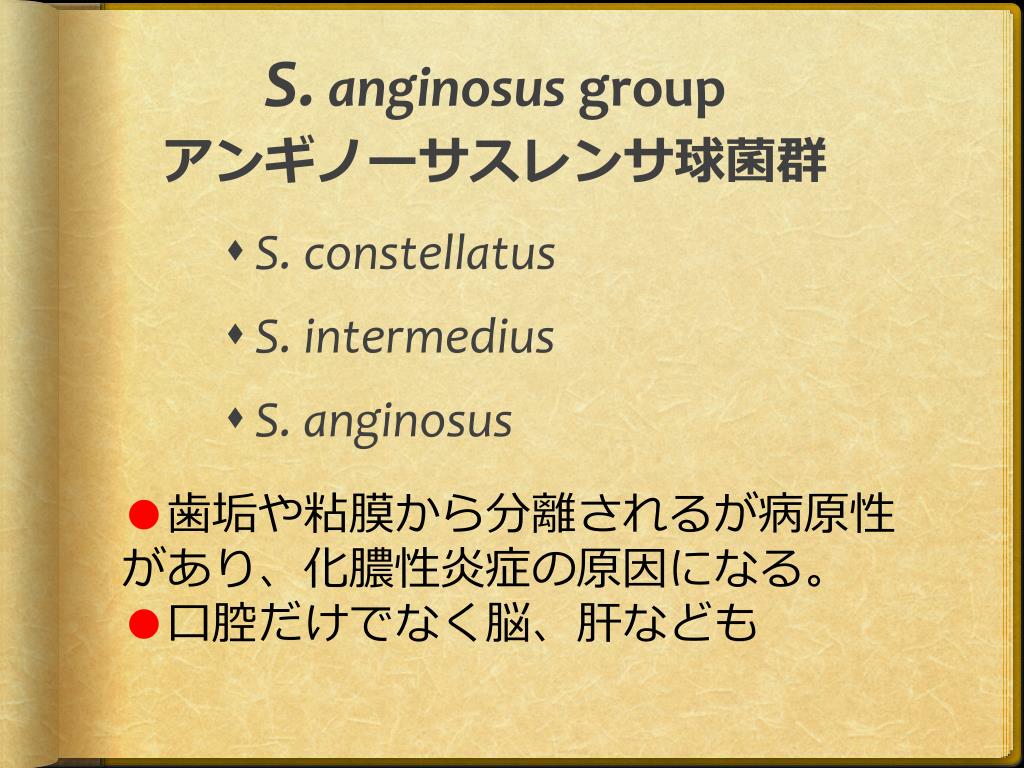 S. anginosus group
アンギノーサスレンサ球菌群

♦ S. constellatus

♦ S. intermedius

♦ S. anginosus

●歯垢や粘膜から分離されるが病原性があり、化膿性炎症の原因になる。
●口腔だけでなく脳、肝なども